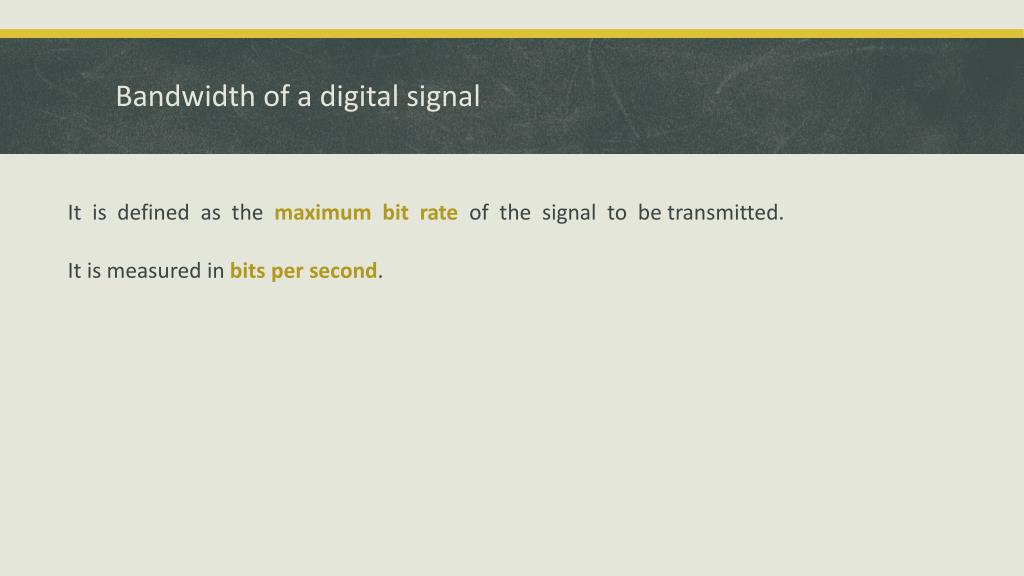 Bandwidth of a digital signal

It is defined as the maximum bit rate of the signal to be transmitted.

It is measured in bits per second.